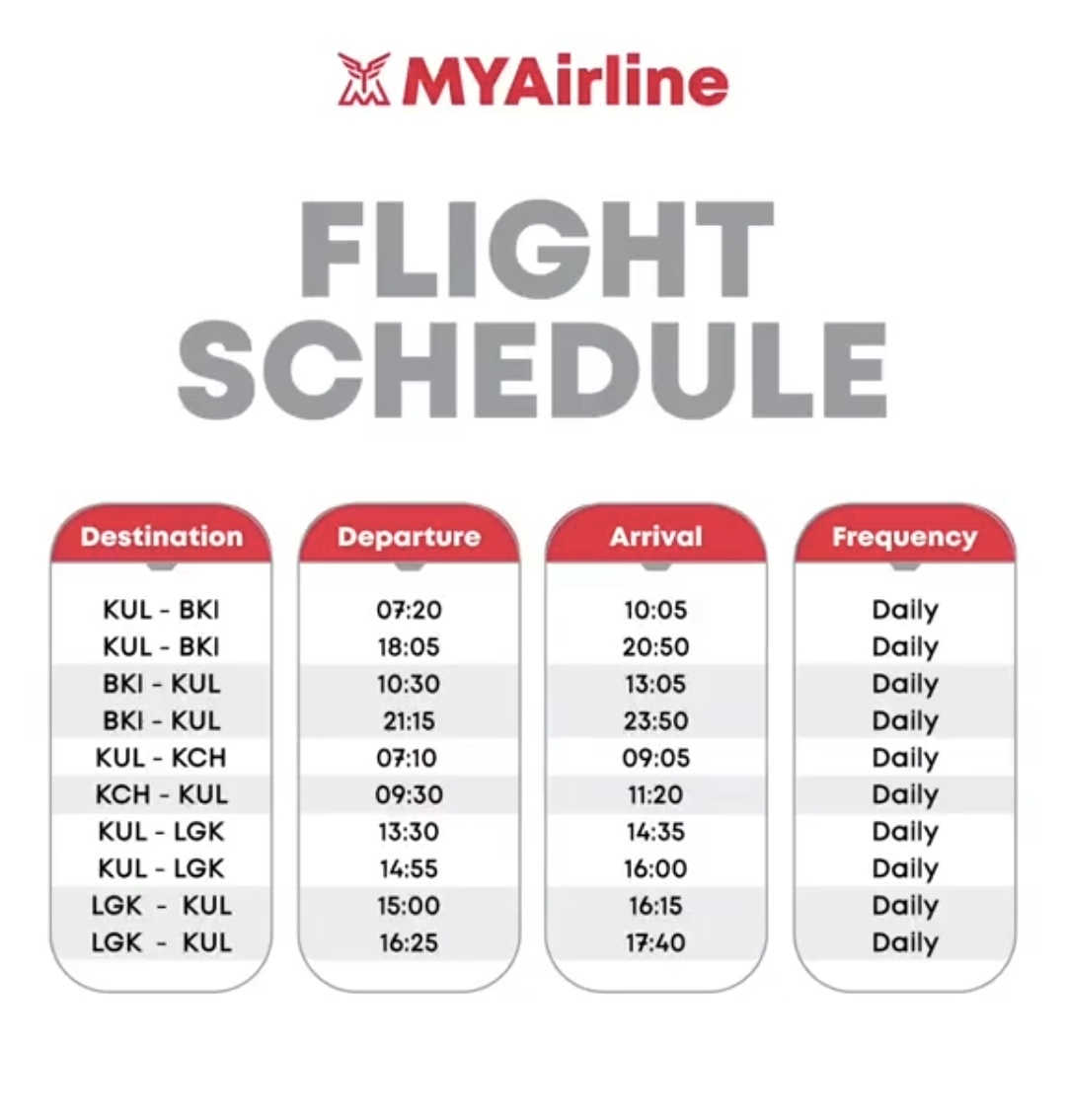 MYAirline

FLIGHT SCHEDULE

| Destination | Departure | Arrival | Frequency |
|---|---|---|---|
| KUL - BKI | 07:20 | 10:05 | Daily |
| KUL - BKI | 18:05 | 20:50 | Daily |
| BKI - KUL | 10:30 | 13:05 | Daily |
| BKI - KUL | 21:15 | 23:50 | Daily |
| KUL - KCH | 07:10 | 09:05 | Daily |
| KCH - KUL | 09:30 | 11:20 | Daily |
| KUL - LGK | 13:30 | 14:35 | Daily |
| KUL - LGK | 14:55 | 16:00 | Daily |
| LGK - KUL | 15:00 | 16:15 | Daily |
| LGK - KUL | 16:25 | 17:40 | Daily |